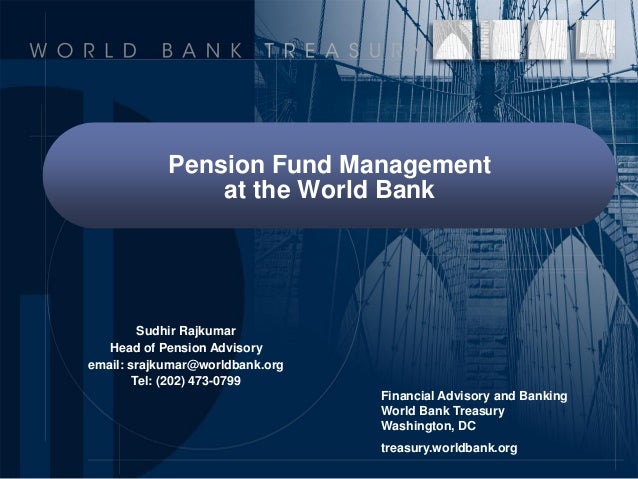 WORLD BANK TREASURY

Pension Fund Management at the World Bank

Sudhir Rajkumar
Head of Pension Advisory
email: srajkumar@worldbank.org
Tel: (202) 473-0799

Financial Advisory and Banking
World Bank Treasury
Washington, DC

treasury.worldbank.org